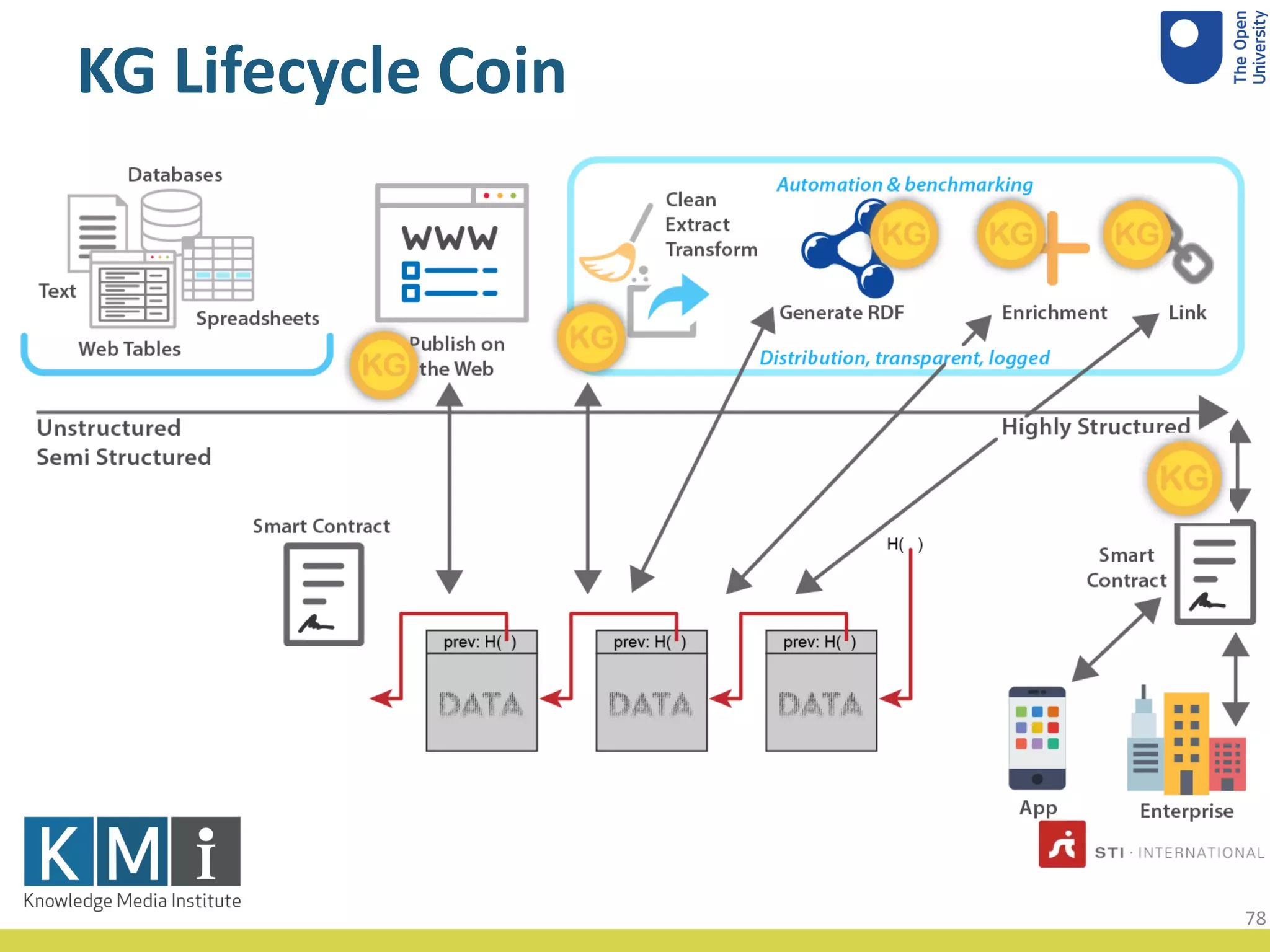 KG Lifecycle Coin

The Open University

Databases

Text

Spreadsheets

Web Tables

WWW

KG

Publish on the Web

KG

Clean
Extract
Transform

Automation & benchmarking

KG

KG

KG

Generate RDF

Enrichment

Link

Distribution, transparent, logged

Unstructured
Semi Structured

Highly Structured

KG

Smart Contract

H( )

Smart Contract

prev: H( )

DATA

prev: H( )

DATA

prev: H( )

DATA

App

Enterprise

KMi
Knowledge Media Institute

STI · INTERNATIONAL

78